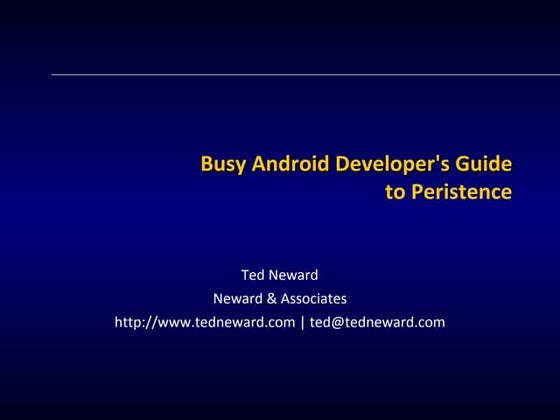 Busy Android Developer's Guide to Peristence

Ted Neward

Neward & Associates

http://www.tedneward.com | ted@tedneward.com